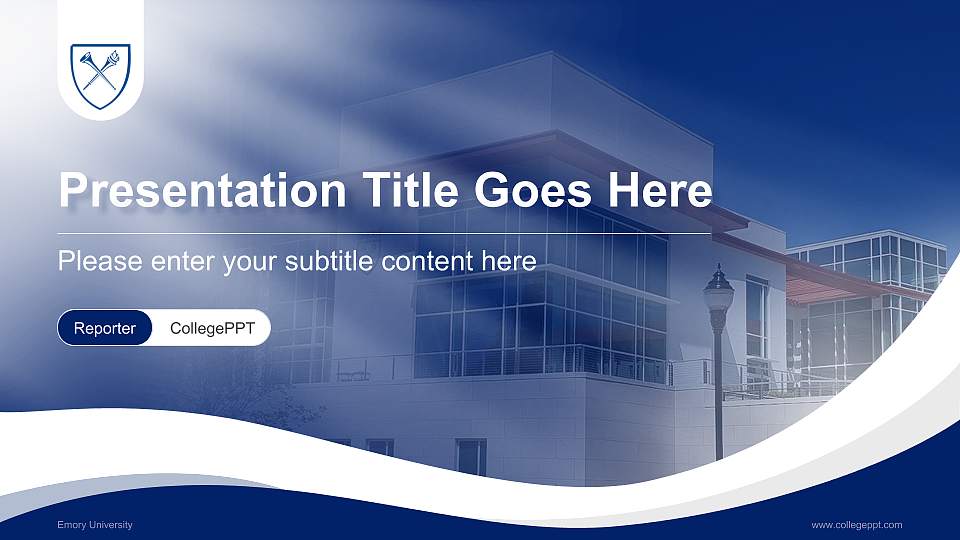 Presentation Title Goes Here

Please enter your subtitle content here

Reporter CollegePPT

Emory University

www.collegeppt.com